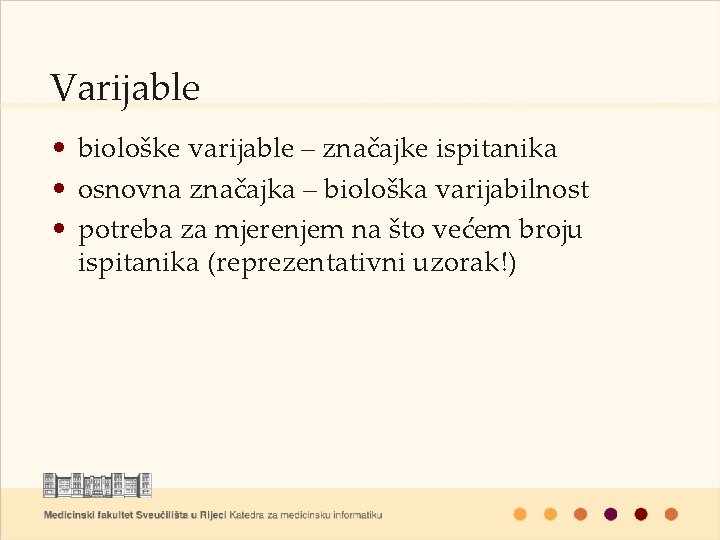 Varijable

• biološke varijable – značajke ispitanika
• osnovna značajka – biološka varijabilnost
• potreba za mjerenjem na što većem broju ispitanika (reprezentativni uzorak!)

Medicinski fakultet Sveučilišta u Rijeci Katedra za medicinsku informatiku